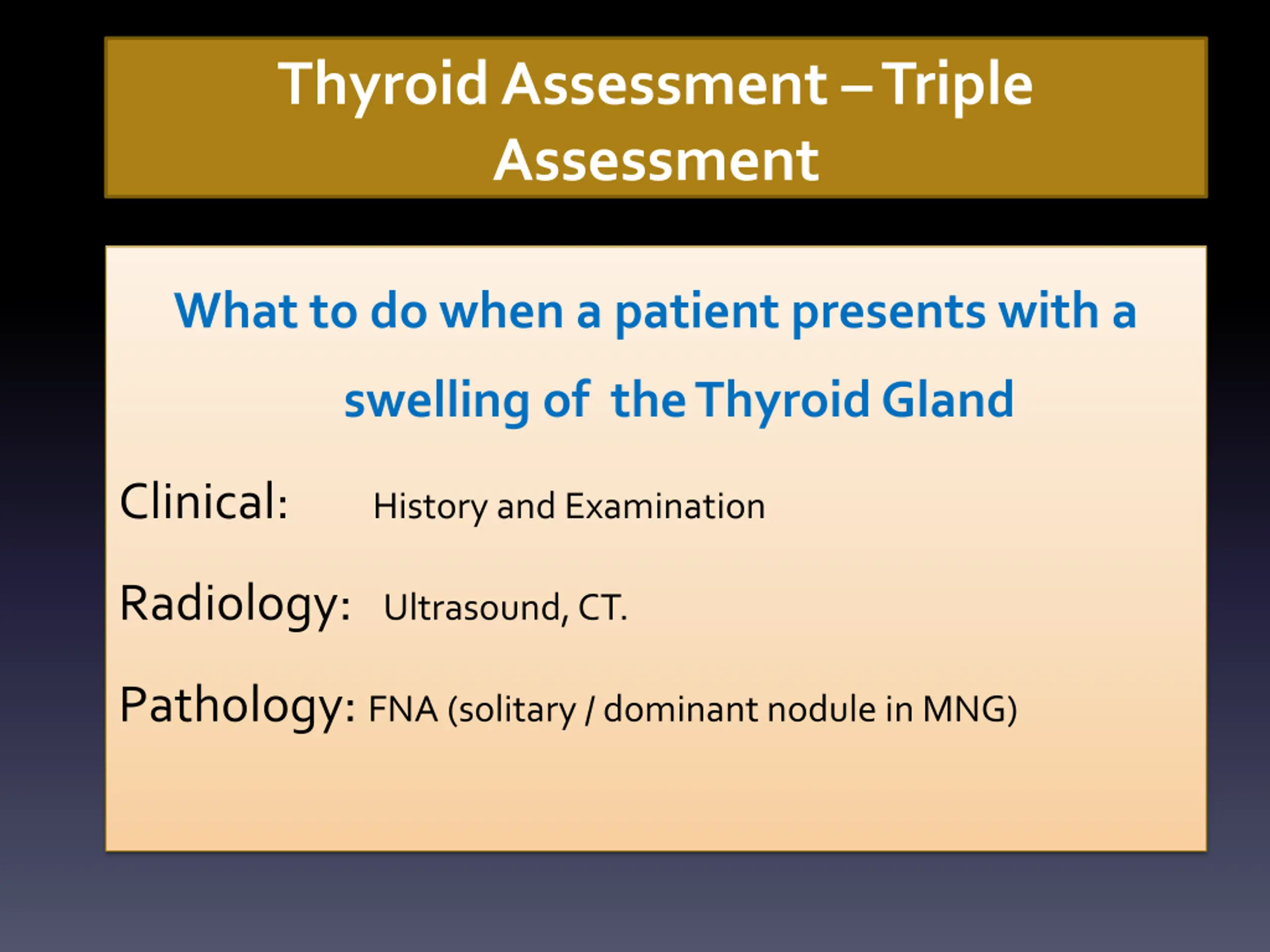 Thyroid Assessment – Triple Assessment

What to do when a patient presents with a swelling of the Thyroid Gland

Clinical: History and Examination

Radiology: Ultrasound, CT.

Pathology: FNA (solitary / dominant nodule in MNG)